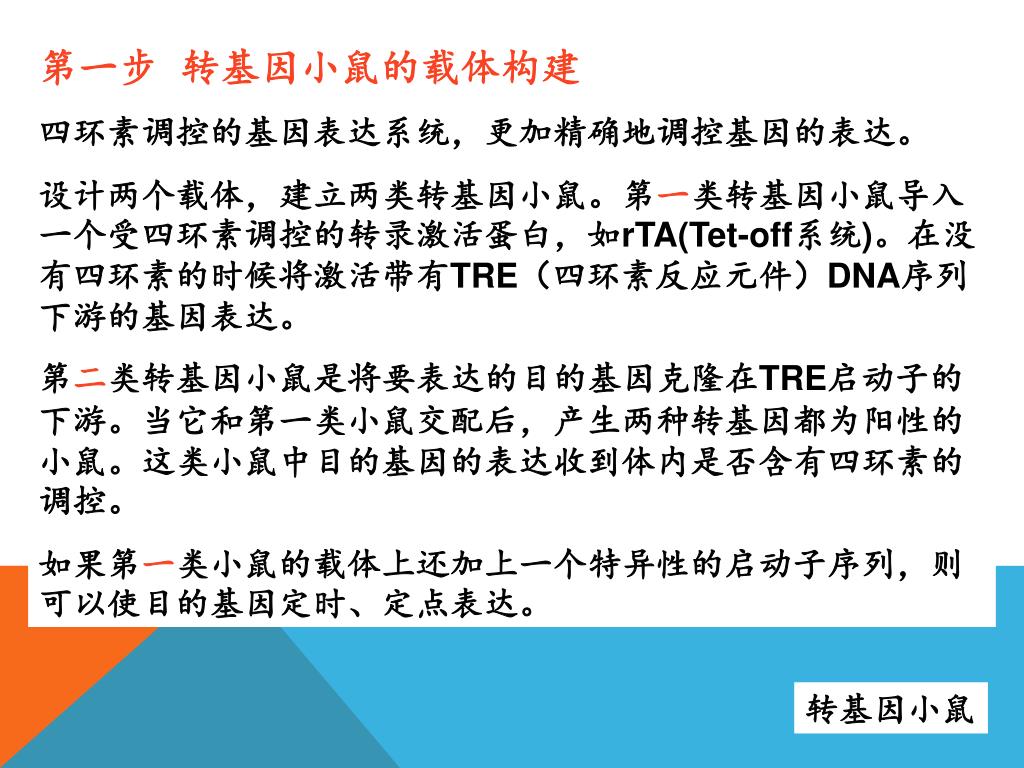 第一步 转基因小鼠的载体构建

四环素调控的基因表达系统，更加精确地调控基因的表达。

设计两个载体，建立两类转基因小鼠。第一类转基因小鼠导入一个受四环素调控的转录激活蛋白，如rTA(Tet-off系统)。在没有四环素的时候将激活带有TRE（四环素反应元件）DNA序列下游的基因表达。

第二类转基因小鼠是将要表达的目的基因克隆在TRE启动子的下游。当它和第一类小鼠交配后，产生两种转基因都为阳性的小鼠。这类小鼠中目的基因的表达收到体内是否含有四环素的调控。

如果第一类小鼠的载体上还加上一个特异性的启动子序列，则可以使目的基因定时、定点表达。

转基因小鼠